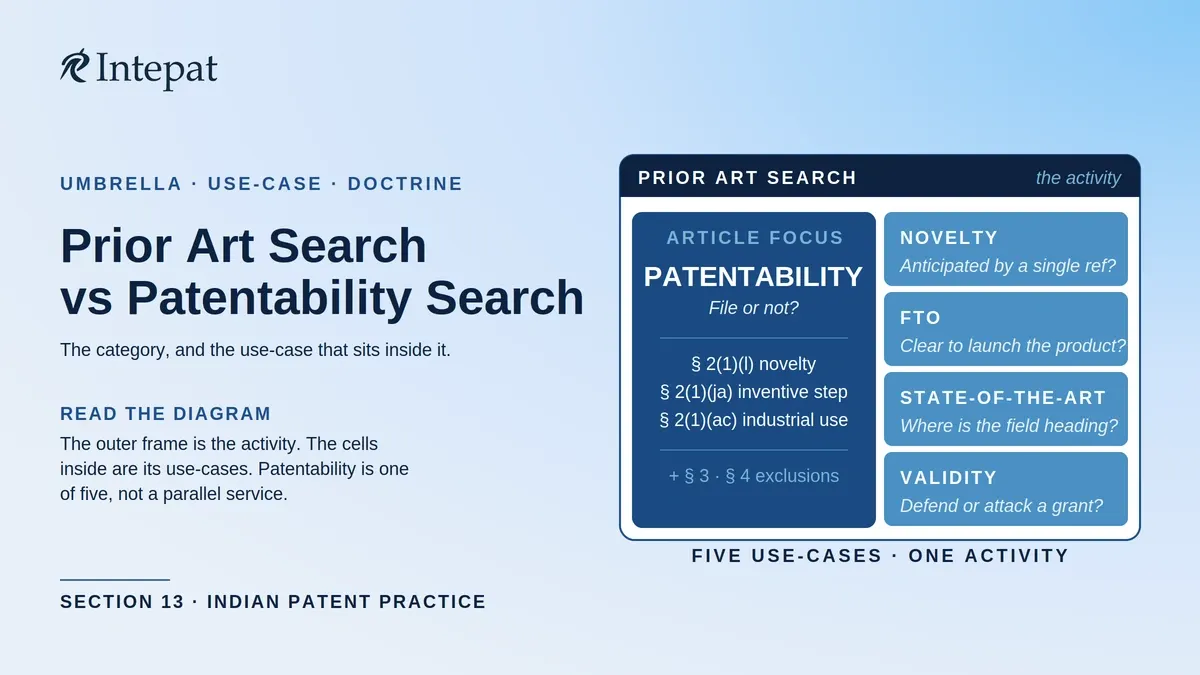 Intepat

UMBRELLA · USE-CASE · DOCTRINE

Prior Art Search vs Patentability Search

The category, and the use-case that sits inside it.

READ THE DIAGRAM

The outer frame is the activity. The cells inside are its use-cases. Patentability is one of five, not a parallel service.

SECTION 13 · INDIAN PATENT PRACTICE

PRIOR ART SEARCH

the activity

ARTICLE FOCUS

PATENTABILITY

File or not?

§ 2(1)(l) novelty
§ 2(1)(ja) inventive step
§ 2(1)(ac) industrial use

+ § 3 · § 4 exclusions

NOVELTY

Anticipated by a single ref?

FTO

Clear to launch the product?

STATE-OF-THE-ART

Where is the field heading?

VALIDITY

Defend or attack a grant?

FIVE USE-CASES · ONE ACTIVITY